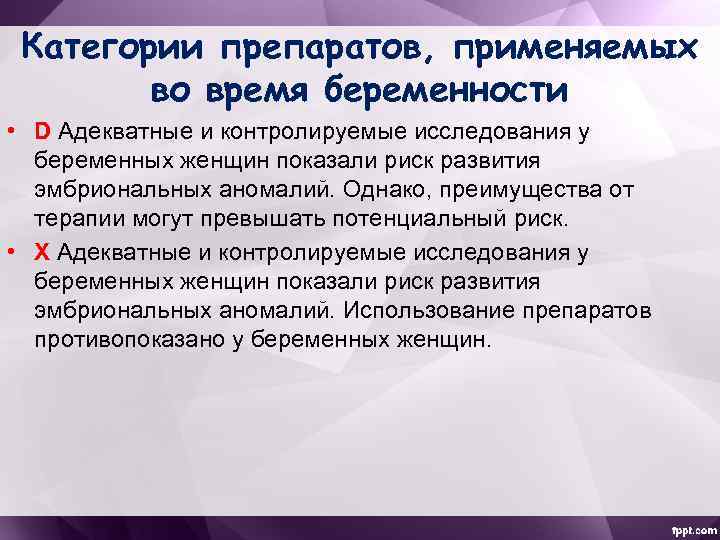 Категории препаратов, применяемых во время беременности

• D Адекватные и контролируемые исследования у беременных женщин показали риск развития эмбриональных аномалий. Однако, преимущества от терапии могут превышать потенциальный риск.

• X Адекватные и контролируемые исследования у беременных женщин показали риск развития эмбриональных аномалий. Использование препаратов противопоказано у беременных женщин.

fppt.com